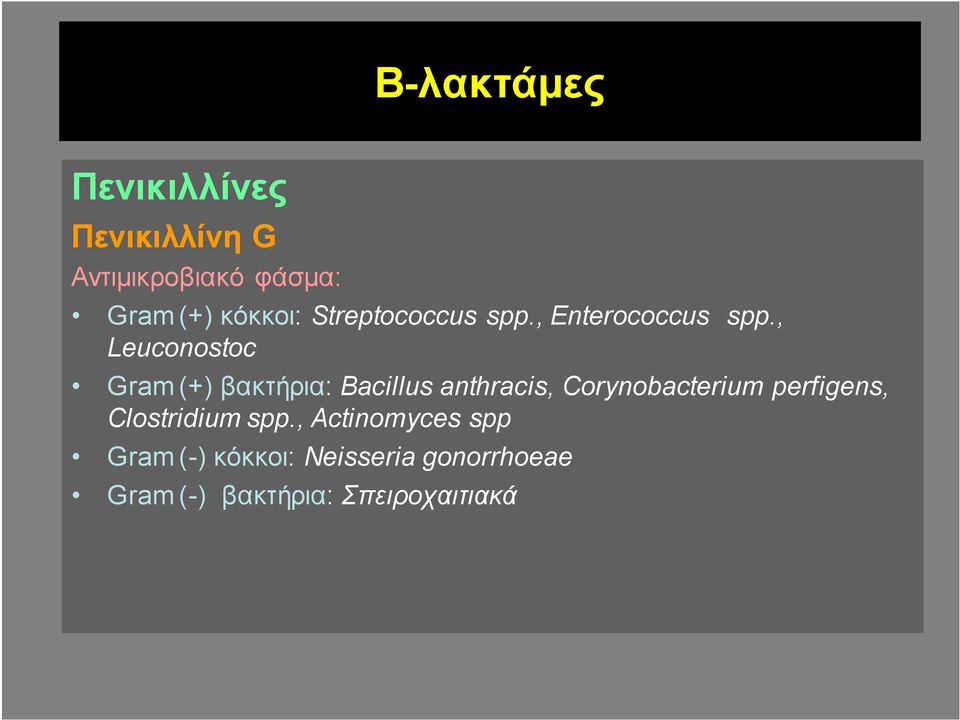 Β-λακτάμες

Πενικιλλίνες

Πενικιλλίνη G

Αντιμικροβιακό φάσμα:

• Gram (+) κόκκοι: Streptococcus spp., Enterococcus spp., Leuconostoc

• Gram (+) βακτήρια: Bacillus anthracis, Corynobacterium perfigens, Clostridium spp., Actinomyces spp

• Gram (-) κόκκοι: Neisseria gonorrhoeae

• Gram (-) βακτήρια: Σπειροχαιτιακά